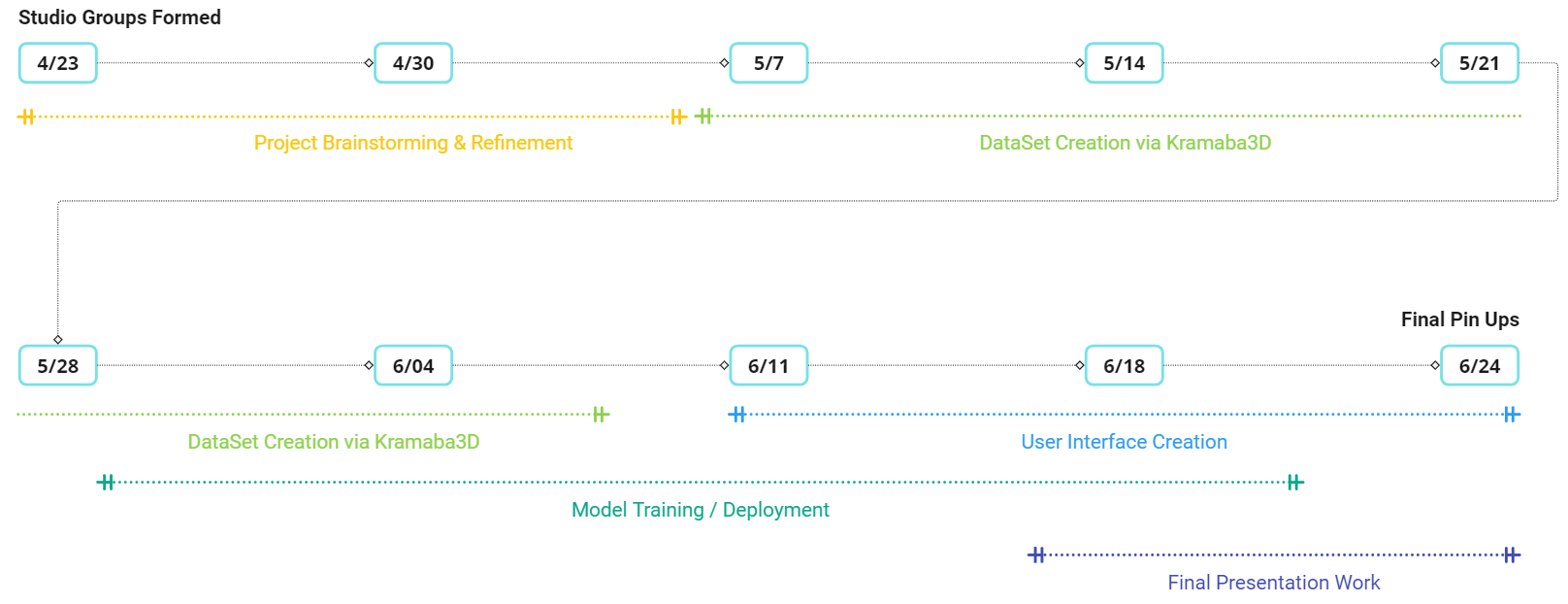 Studio Groups Formed

4/23 4/30 5/7 5/14 5/21

Project Brainstorming & Refinement

DataSet Creation via Kramaba3D

Final Pin Ups

5/28 6/04 6/11 6/18 6/24

DataSet Creation via Kramaba3D

User Interface Creation

Model Training / Deployment

Final Presentation Work